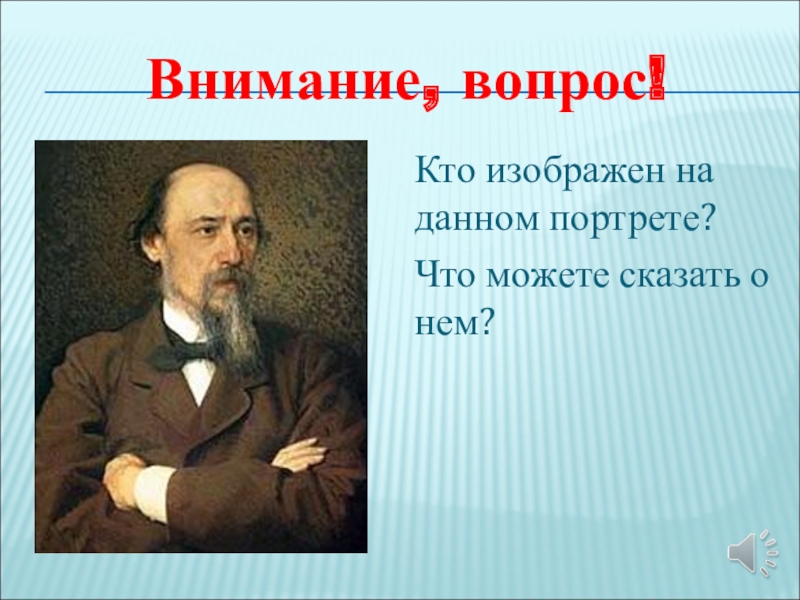 Внимание, вопрос!

Кто изображен на данном портрете?

Что можете сказать о нем?